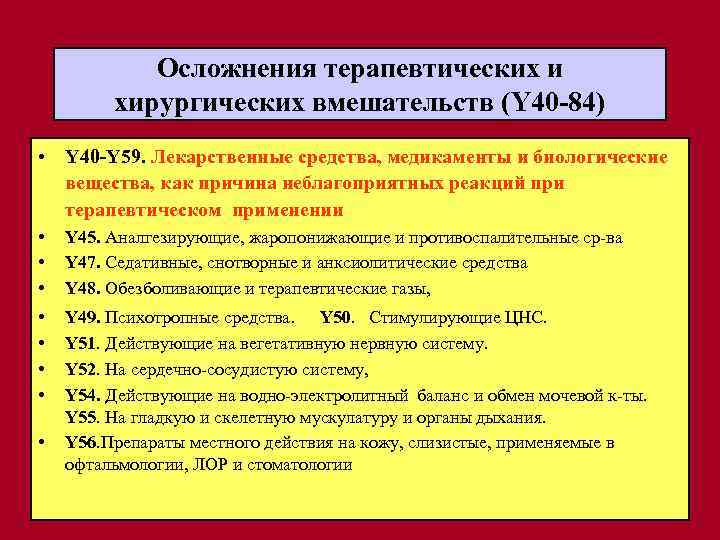 Осложнения терапевтических и хирургических вмешательств (Y40-84)

• Y40-Y59. Лекарственные средства, медикаменты и биологические вещества, как причина неблагоприятных реакций при терапевтическом применении
• Y45. Аналгезирующие, жаропонижающие и противоспалительные ср-ва
• Y47. Седативные, снотворные и анксиолитические средства
• Y48. Обезболивающие и терапевтические газы,
• Y49. Психотропные средства. Y50. Стимулирующие ЦНС.
• Y51. Действующие на вегетативную нервную систему.
• Y52. На сердечно-сосудистую систему,
• Y54. Действующие на водно-электролитный баланс и обмен мочевой к-ты. Y55. На гладкую и скелетную мускулатуру и органы дыхания.
• Y56.Препараты местного действия на кожу, слизистые, применяемые в офтальмологии, ЛОР и стоматологии